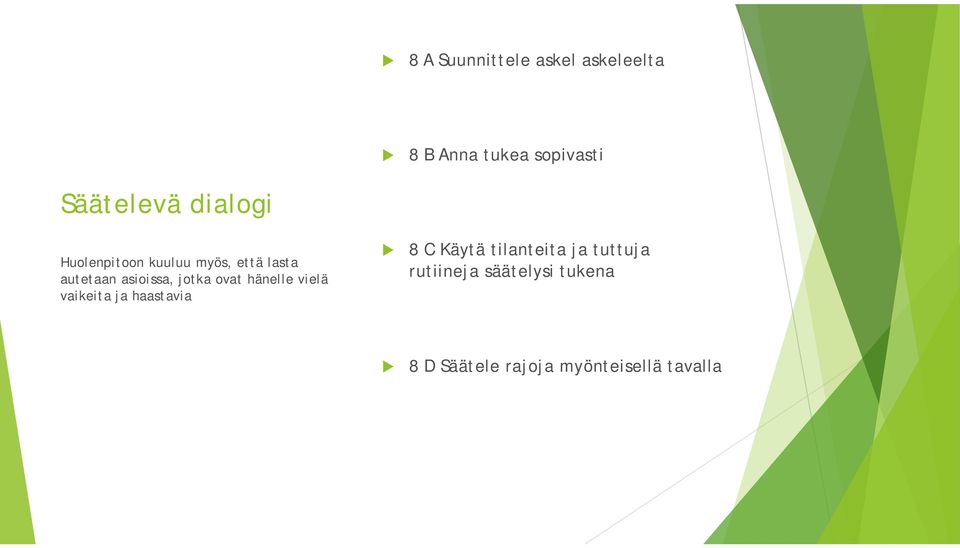 Säätelevä dialogi

Huolenpitoon kuuluu myös, että lasta autetaan asioissa, jotka ovat hänelle vielä vaikeita ja haastavia

8 A Suunnittele askel askeleelta

8 B Anna tukea sopivasti

8 C Käytä tilanteita ja tuttuja rutiineja säätelysi tukena

8 D Säätele rajoja myönteisellä tavalla